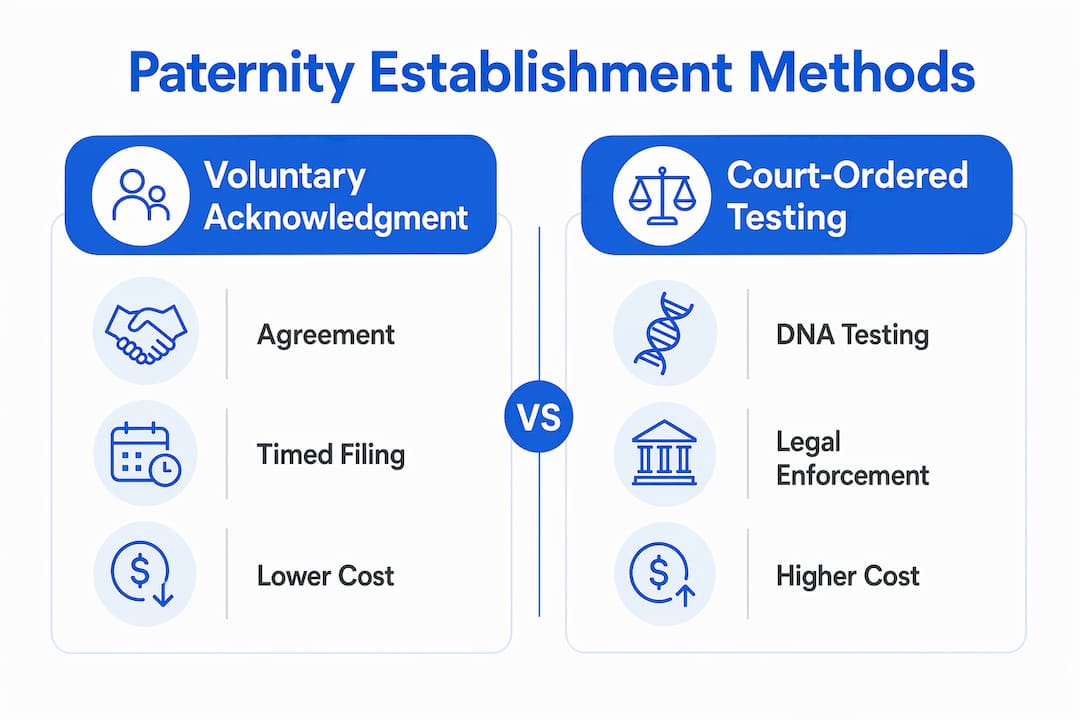 Paternity Establishment Methods

Voluntary Acknowledgment

Agreement

Timed Filing

Lower Cost

VS

Court-Ordered Testing

DNA Testing

Legal Enforcement

Higher Cost